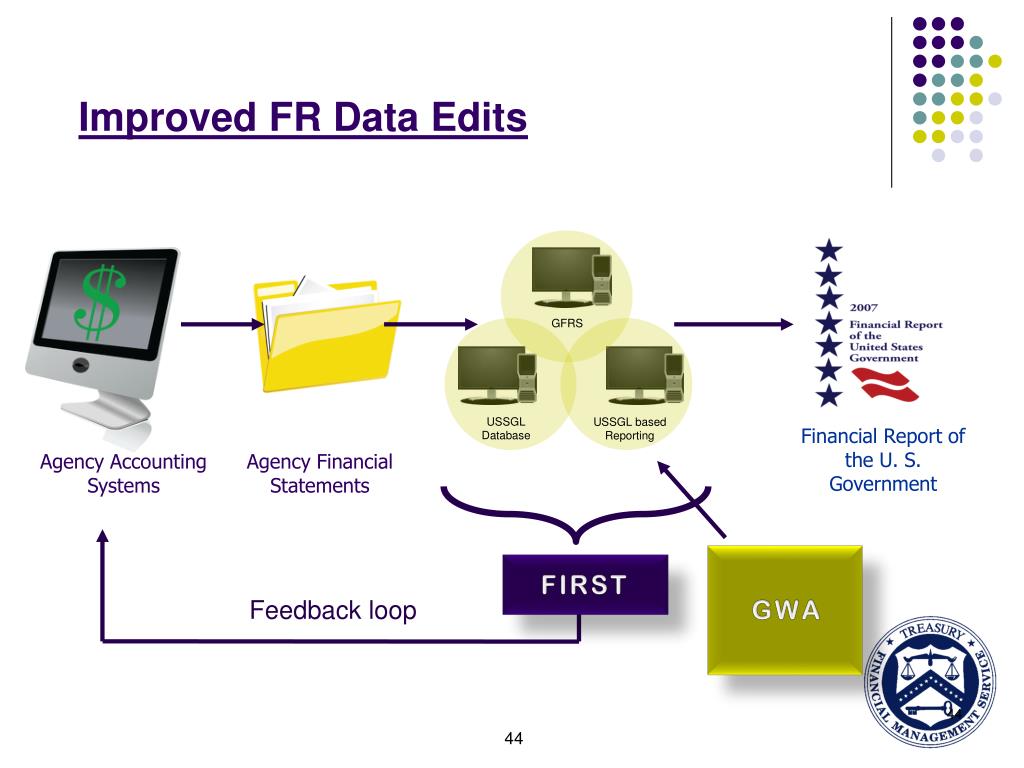 Improved FR Data Edits

$

Agency Accounting Systems

Agency Financial Statements

GFRS

USSGL Database

USSGL based Reporting

2007
Financial Report of the United States Government

Financial Report of the U. S. Government

FIRST

GWA

Feedback loop

TREASURY
FINANCIAL MANAGEMENT SERVICE

44